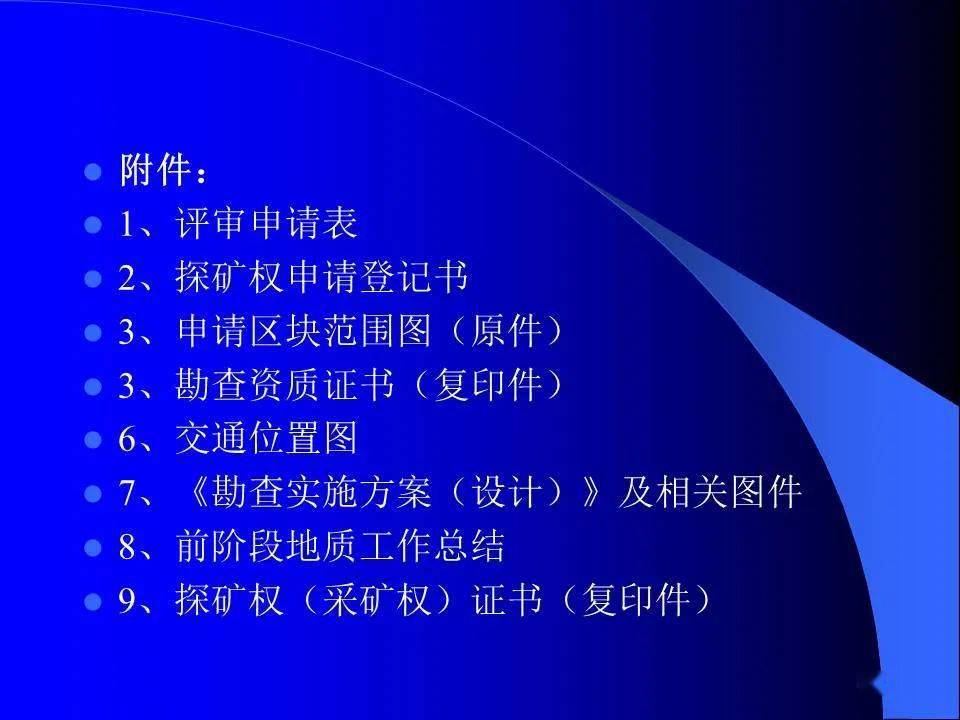 附件：
1、评审申请表
2、探矿权申请登记书
3、申请区块范围图（原件）
3、勘查资质证书（复印件）
6、交通位置图
7、《勘查实施方案（设计）》及相关图件
8、前阶段地质工作总结
9、探矿权（采矿权）证书（复印件）